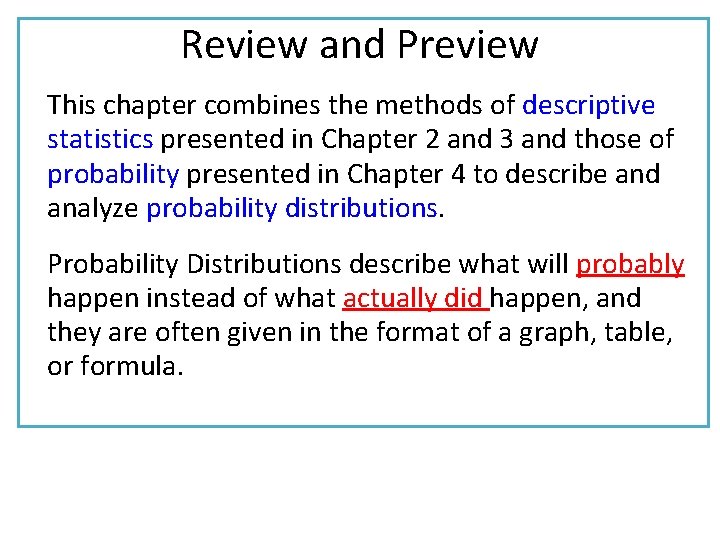 Review and Preview

This chapter combines the methods of descriptive statistics presented in Chapter 2 and 3 and those of probability presented in Chapter 4 to describe and analyze probability distributions.

Probability Distributions describe what will probably happen instead of what actually did happen, and they are often given in the format of a graph, table, or formula.